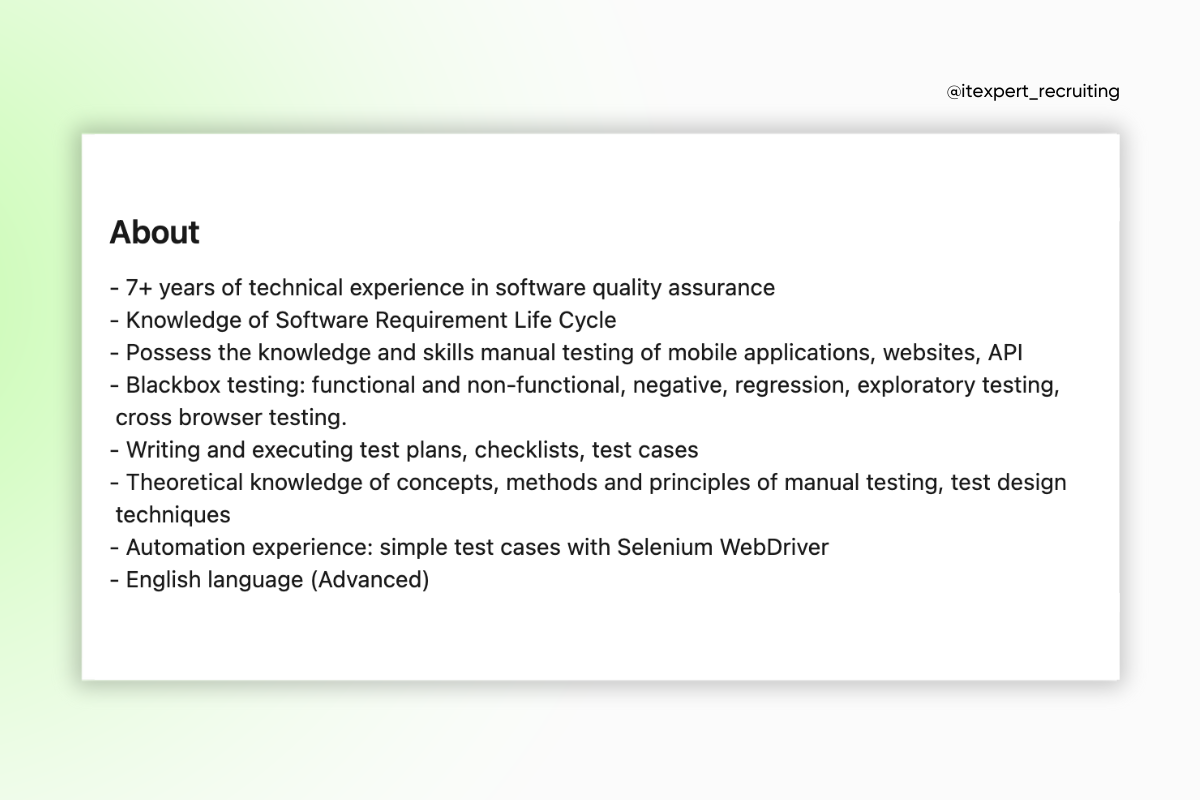 @itexpert_recruiting

About

- 7+ years of technical experience in software quality assurance
- Knowledge of Software Requirement Life Cycle
- Possess the knowledge and skills manual testing of mobile applications, websites, API
- Blackbox testing: functional and non-functional, negative, regression, exploratory testing, cross browser testing.
- Writing and executing test plans, checklists, test cases
- Theoretical knowledge of concepts, methods and principles of manual testing, test design techniques
- Automation experience: simple test cases with Selenium WebDriver
- English language (Advanced)